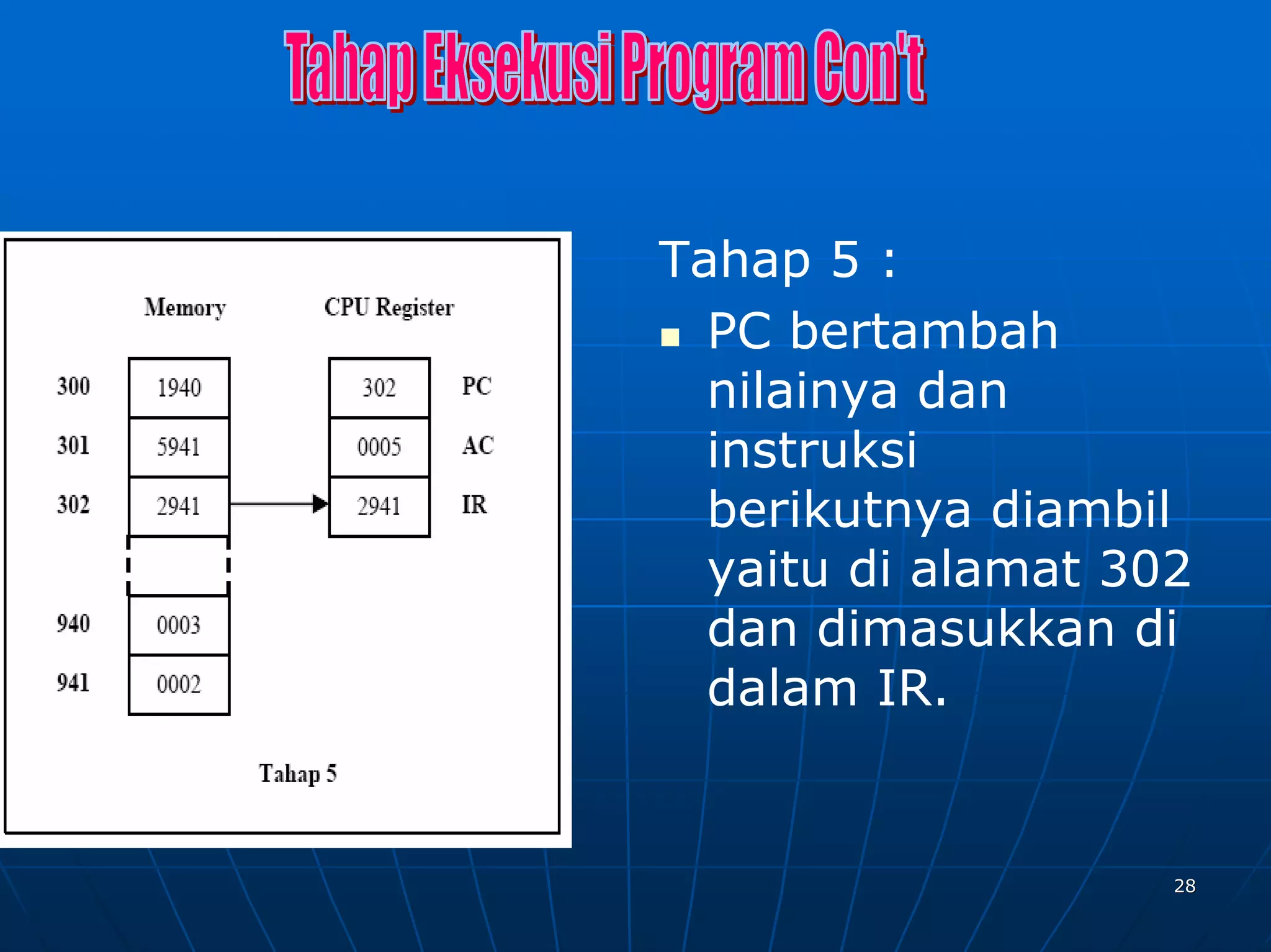 Tahap Eksekusi Program Con't

Memory

CPU Register

300 1940
301 5941
302 2941

940 0003
941 0002

302 PC
0005 AC
2941 IR

Tahap 5

Tahap 5 :

PC bertambah nilainya dan instruksi berikutnya diambil yaitu di alamat 302 dan dimasukkan di dalam IR.

28